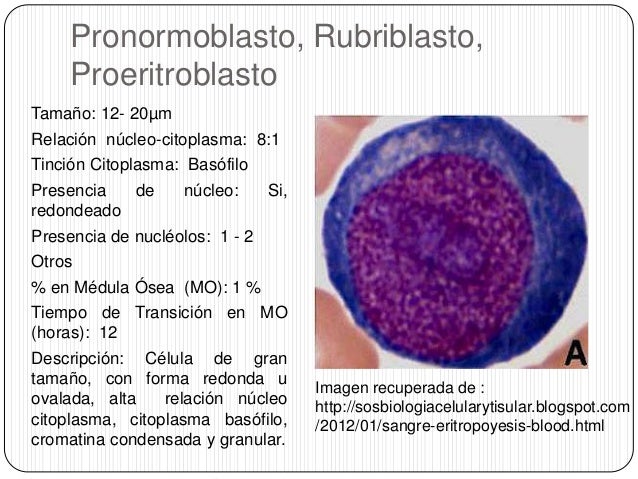 Pronormoblasto, Rubriblasto, Proeritroblasto

Tamaño: 12- 20µm

Relación núcleo-citoplasma: 8:1

Tinción Citoplasma: Basófilo

Presencia de núcleo: Si, redondeado

Presencia de nucléolos: 1 - 2

Otros

% en Médula Ósea (MO): 1 %

Tiempo de Transición en MO (horas): 12

Descripción: Célula de gran tamaño, con forma redonda u ovalada, alta relación núcleo citoplasma, citoplasma basófilo, cromatina condensada y granular.

A

Imagen recuperada de : http://sosbiologiacelularytisular.blogspot.com/2012/01/sangre-eritropoyesis-blood.html